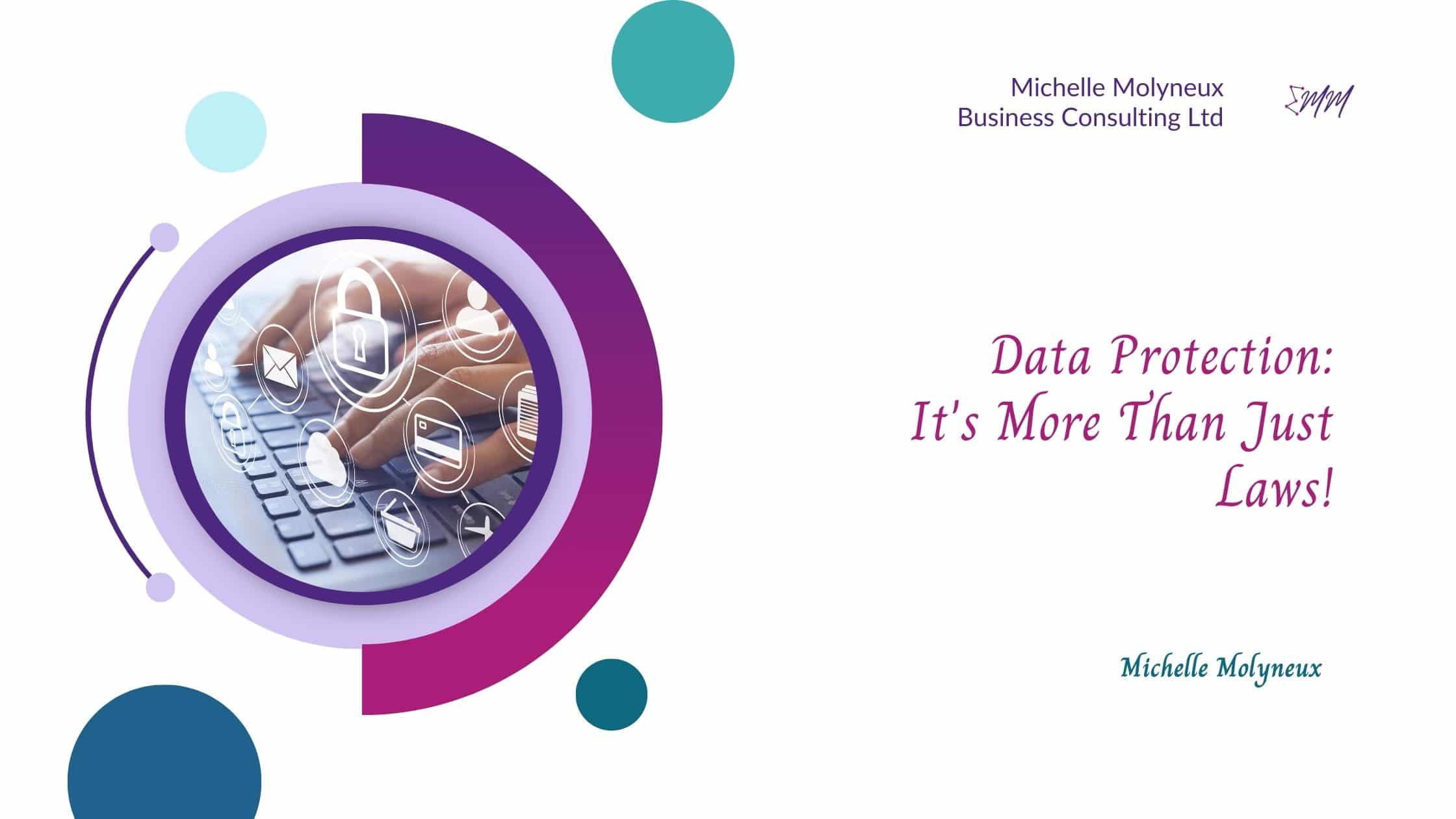 Michelle Molyneux
Business Consulting Ltd

MM

Data Protection:
It's More Than Just Laws!

Michelle Molyneux